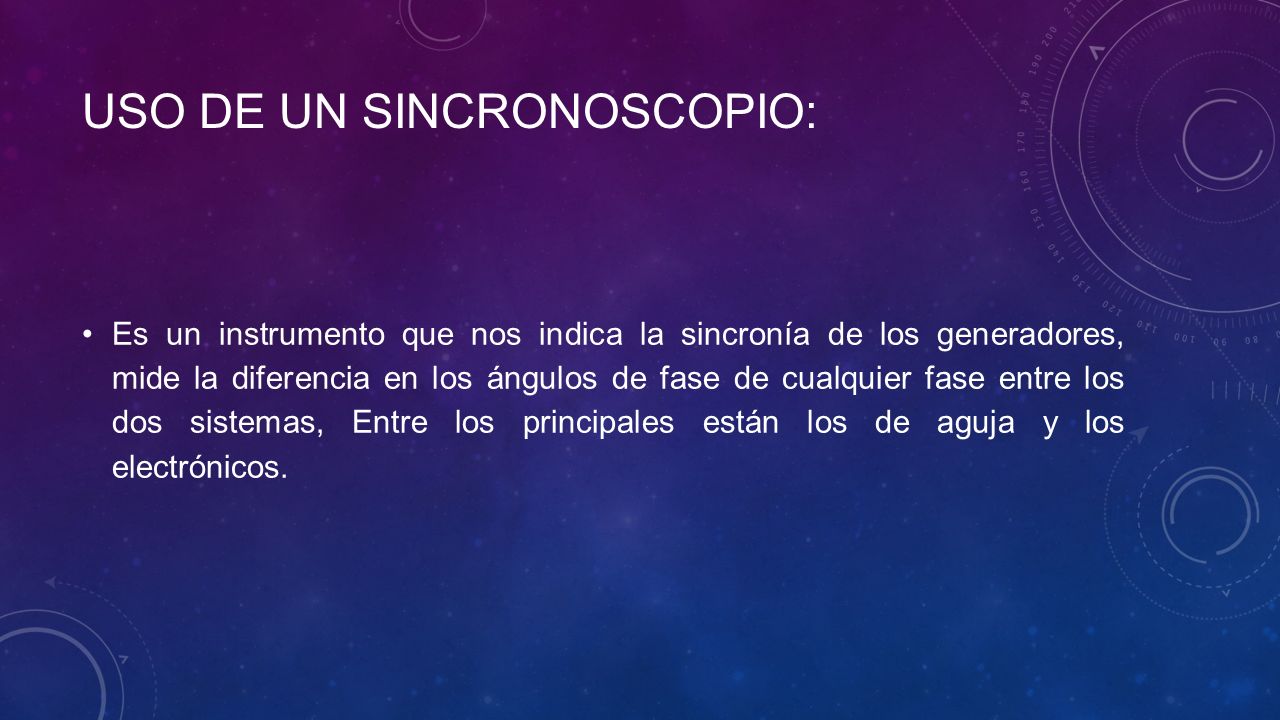 USO DE UN SINCRONOSCOPIO:

• Es un instrumento que nos indica la sincronía de los generadores, mide la diferencia en los ángulos de fase de cualquier fase entre los dos sistemas, Entre los principales están los de aguja y los electrónicos.